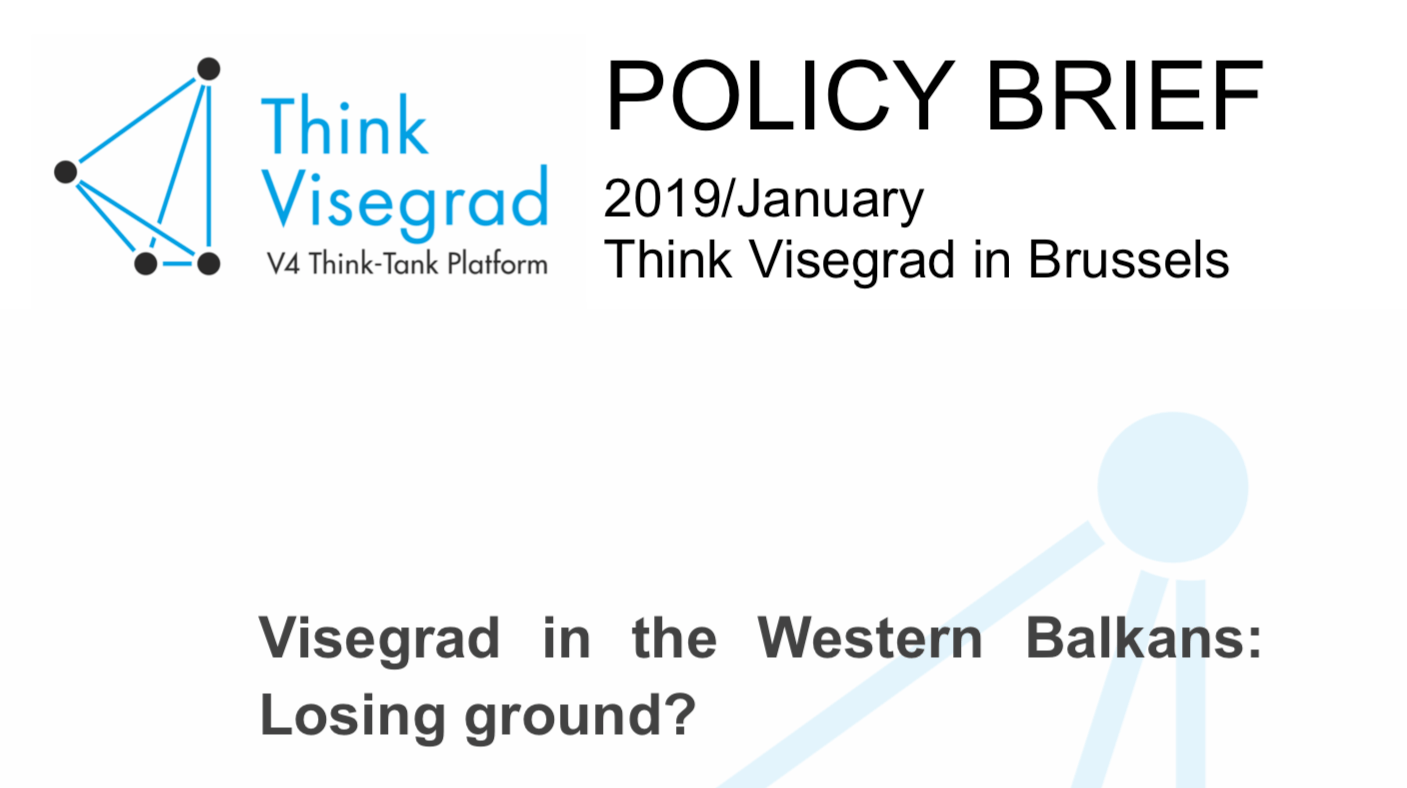 Think Visegrad
V4 Think-Tank Platform

POLICY BRIEF

2019/January
Think Visegrad in Brussels

Visegrad in the Western Balkans: Losing ground?